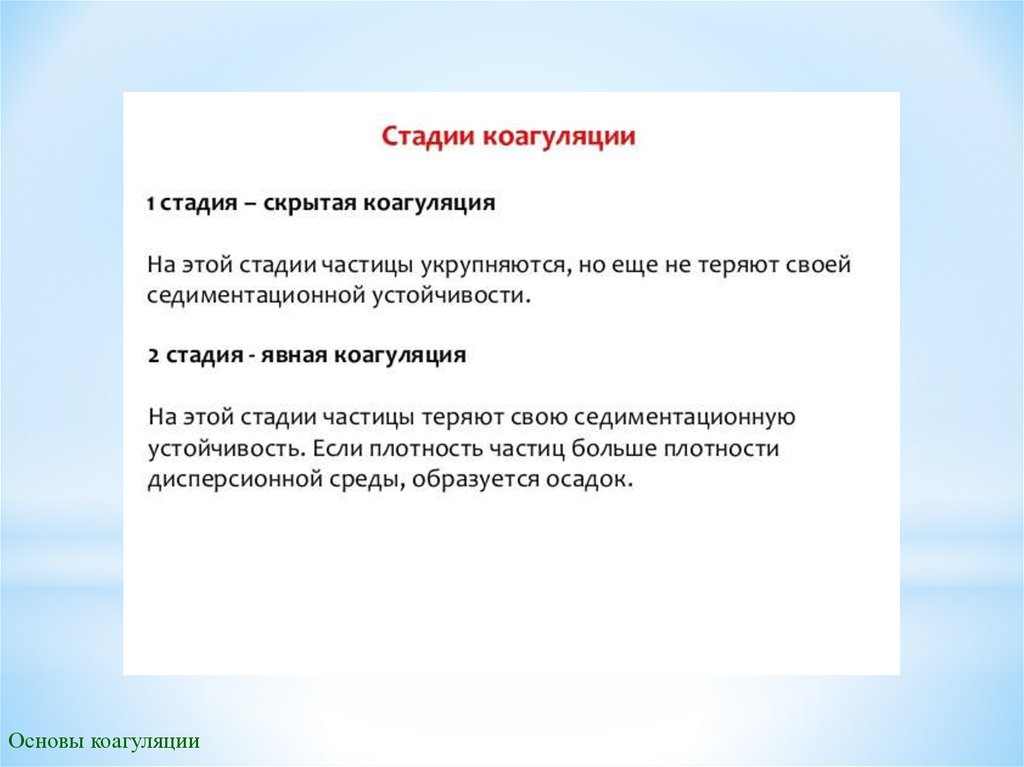 Стадии коагуляции

1 стадия – скрытая коагуляция

На этой стадии частицы укрупняются, но еще не теряют своей седиментационной устойчивости.

2 стадия - явная коагуляция

На этой стадии частицы теряют свою седиментационную устойчивость. Если плотность частиц больше плотности дисперсионной среды, образуется осадок.

Основы коагуляции